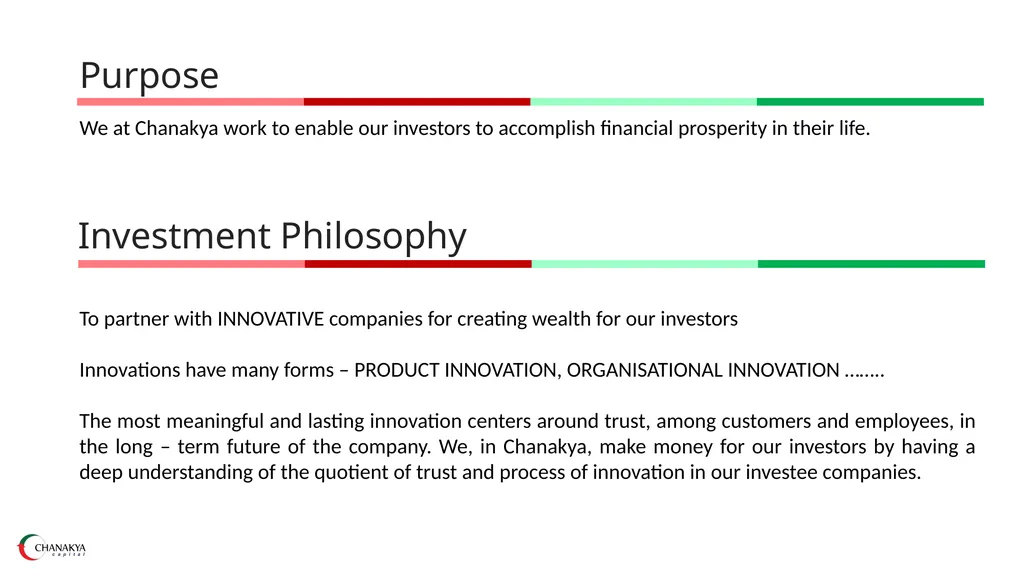 Purpose

We at Chanakya work to enable our investors to accomplish financial prosperity in their life.

Investment Philosophy

To partner with INNOVATIVE companies for creating wealth for our investors

Innovations have many forms – PRODUCT INNOVATION, ORGANISATIONAL INNOVATION ……..

The most meaningful and lasting innovation centers around trust, among customers and employees, in the long – term future of the company. We, in Chanakya, make money for our investors by having a deep understanding of the quotient of trust and process of innovation in our investee companies.

CHANAKYA
capital